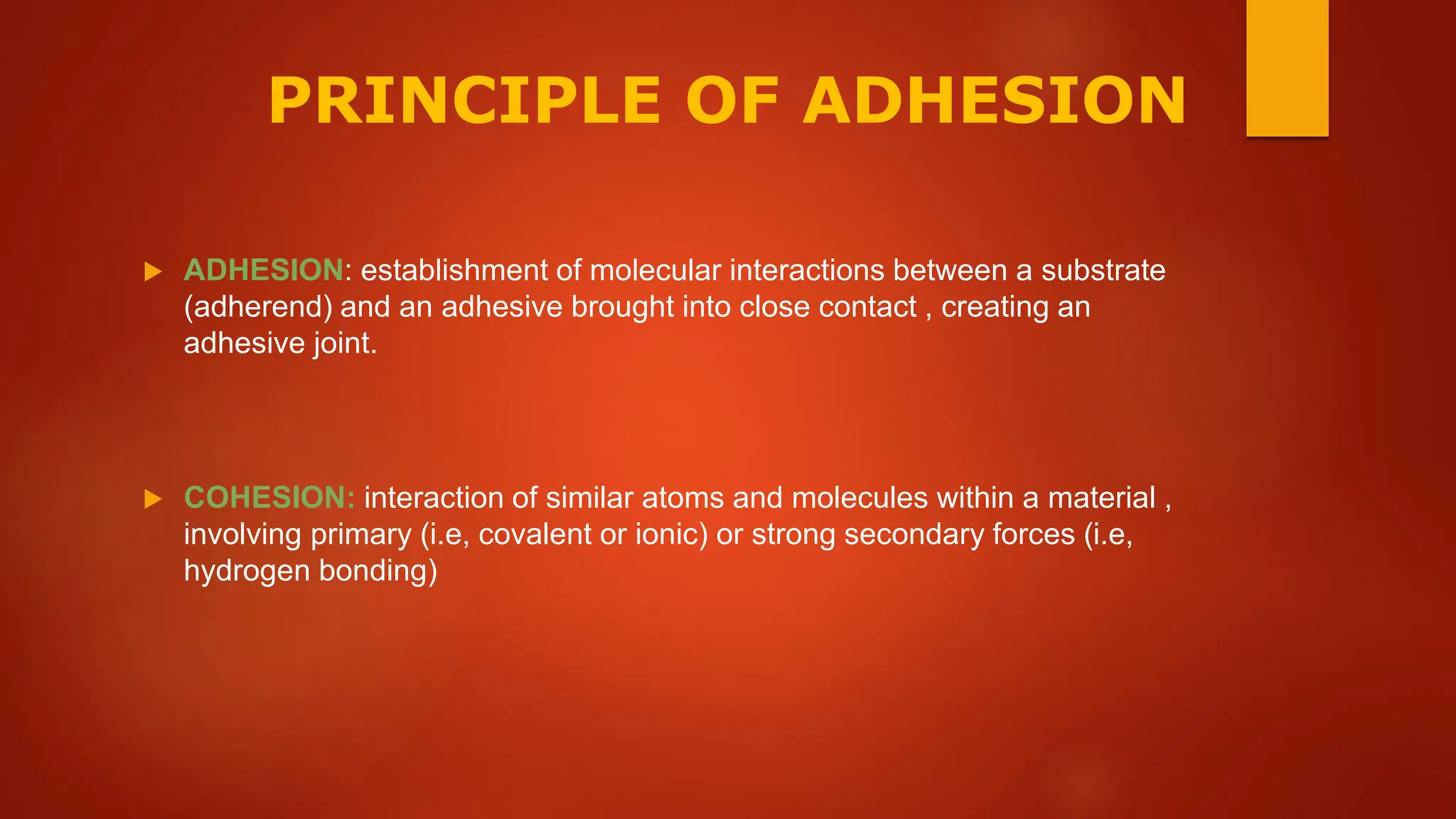 PRINCIPLE OF ADHESION

ADHESION: establishment of molecular interactions between a substrate (adherend) and an adhesive brought into close contact , creating an adhesive joint.

COHESION: interaction of similar atoms and molecules within a material , involving primary (i.e, covalent or ionic) or strong secondary forces (i.e, hydrogen bonding)